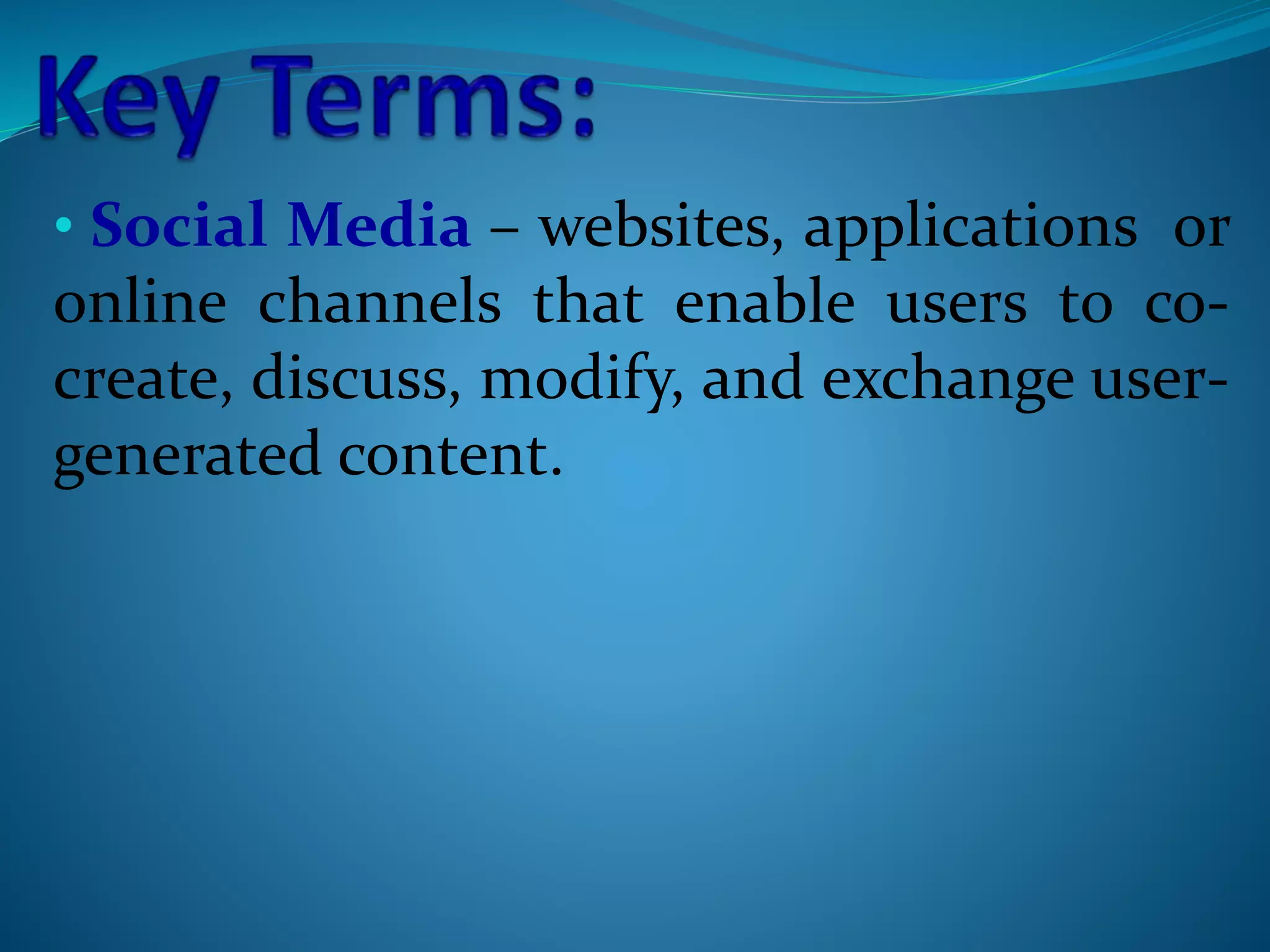 Key Terms:

• Social Media – websites, applications or online channels that enable users to co-create, discuss, modify, and exchange user-generated content.